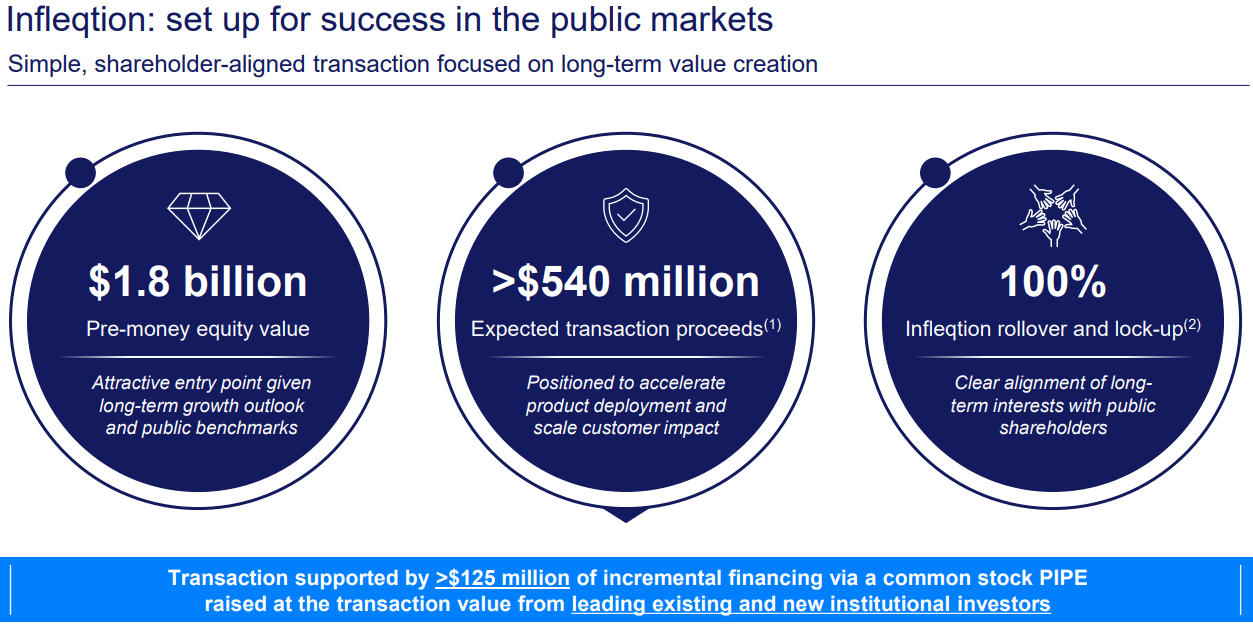 Infleqtion: set up for success in the public markets

Simple, shareholder-aligned transaction focused on long-term value creation

$1.8 billion

Pre-money equity value

Attractive entry point given long-term growth outlook and public benchmarks

>$540 million

Expected transaction proceeds$^{(1)}$

Positioned to accelerate product deployment and scale customer impact

100%

Infleqtion rollover and lock-up$^{(2)}$

Clear alignment of long-term interests with public shareholders

Transaction supported by >$125 million of incremental financing via a common stock PIPE raised at the transaction value from leading existing and new institutional investors